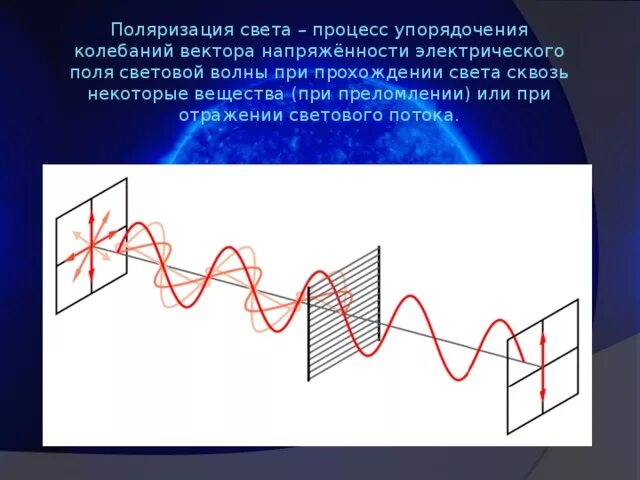 Поляризация света – процесс упорядочения колебаний вектора напряжённости электрического поля световой волны при прохождении света сквозь некоторые вещества (при преломлении) или при отражении светового потока.